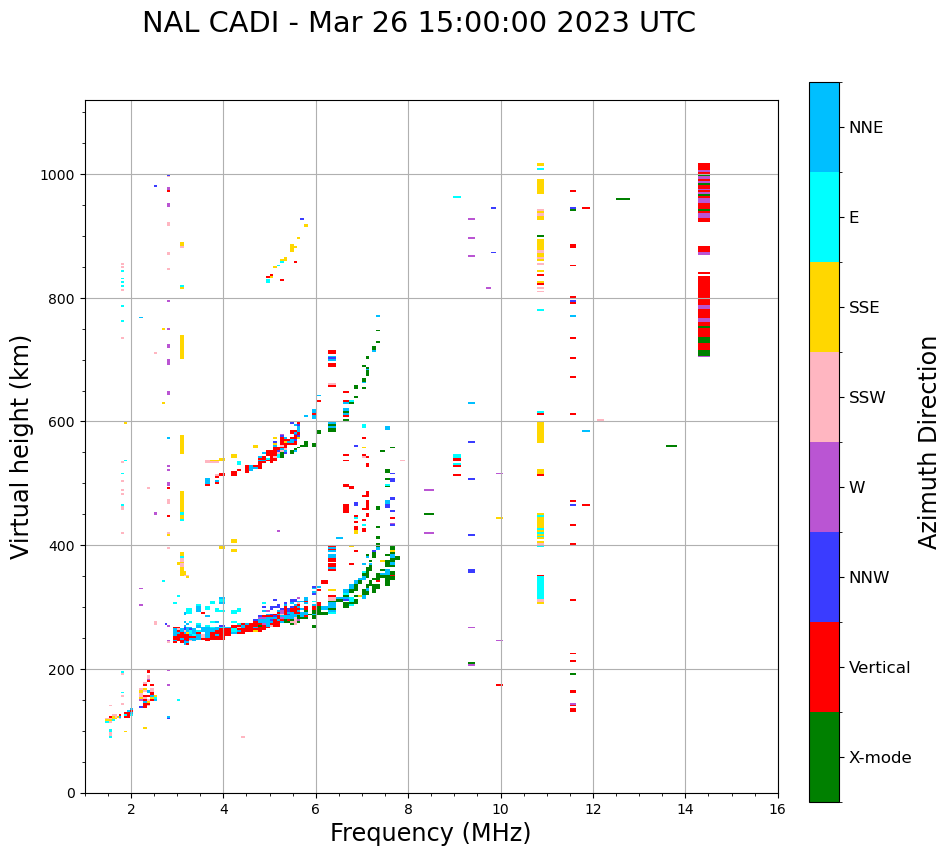 NAL CADI - Mar 26 15:00:00 2023 UTC

Virtual height (km)

1000
800
600
400
200
0

2
4
6
8
10
12
14
16

Frequency (MHz)

NNE
E
SSE
SSW
W
NNW
Vertical
X-mode

Azimuth Direction